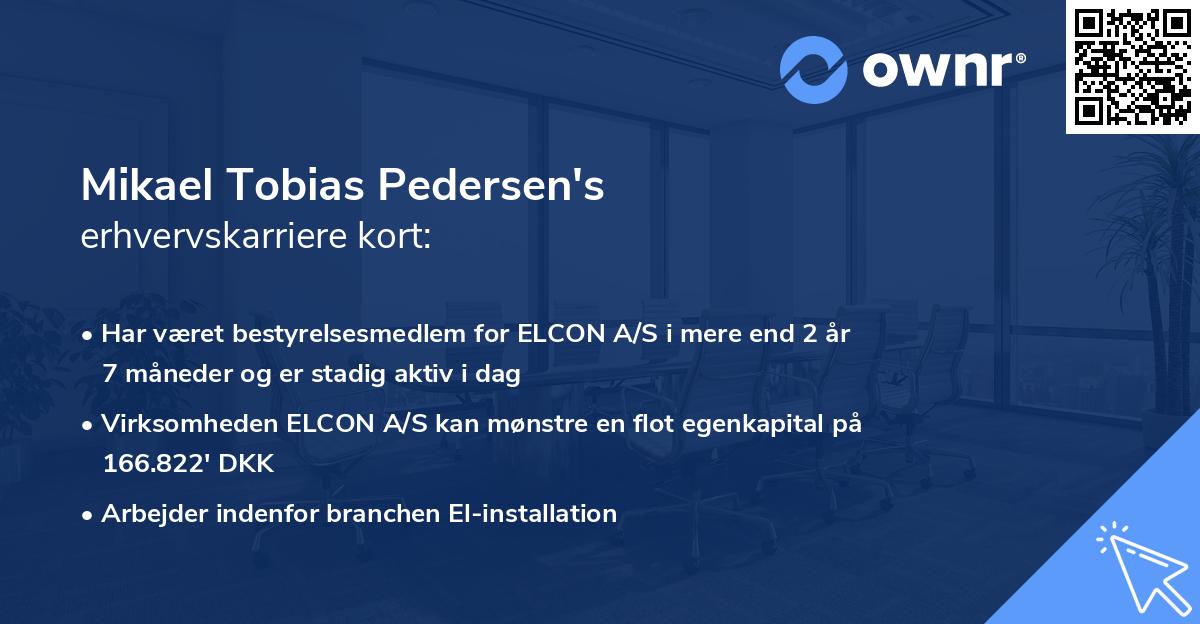 ownr®

Mikael Tobias Pedersen's
erhvervskarriere kort:

• Har været bestyrelsesmedlem for ELCON A/S i mere end 2 år 7 måneder og er stadig aktiv i dag
• Virksomheden ELCON A/S kan mønstre en flot egenkapital på 166.822' DKK
• Arbejder indenfor branchen El-installation